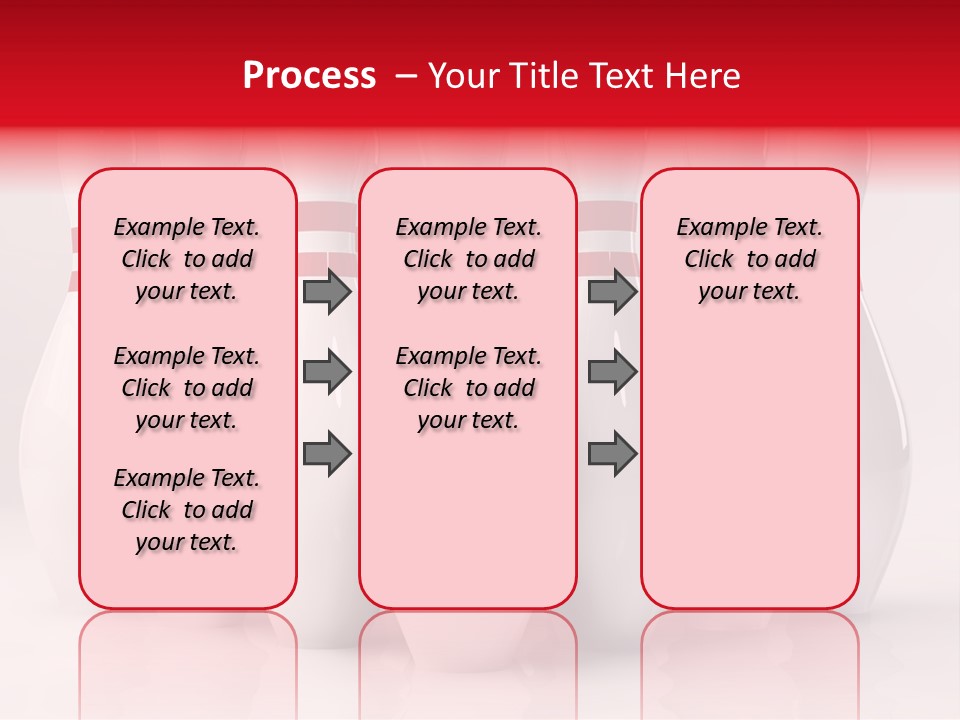 Process – Your Title Text Here

Example Text. Click to add your text.

Example Text. Click to add your text.

Example Text. Click to add your text.

Example Text. Click to add your text.

Example Text. Click to add your text.

Example Text. Click to add your text.